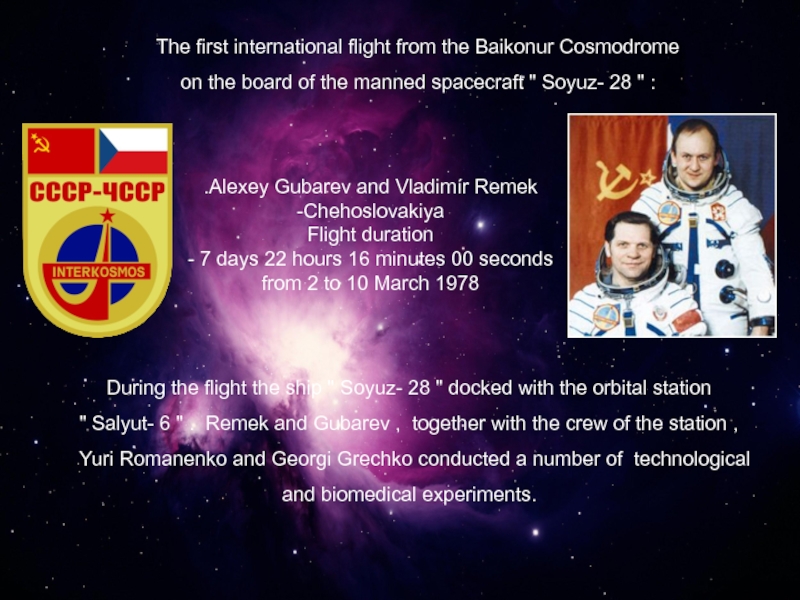 The first international flight from the Baikonur Cosmodrome on the board of the manned spacecraft " Soyuz- 28 " :

СССР-ЧССР

INTERKOSMOS

.Alexey Gubarev and Vladimír Remek
-Chehoslovakiya
Flight duration
- 7 days 22 hours 16 minutes 00 seconds
from 2 to 10 March 1978

During the flight the ship " Soyuz- 28 " docked with the orbital station " Salyut- 6 " . Remek and Gubarev , together with the crew of the station , Yuri Romanenko and Georgi Grechko conducted a number of technological and biomedical experiments.